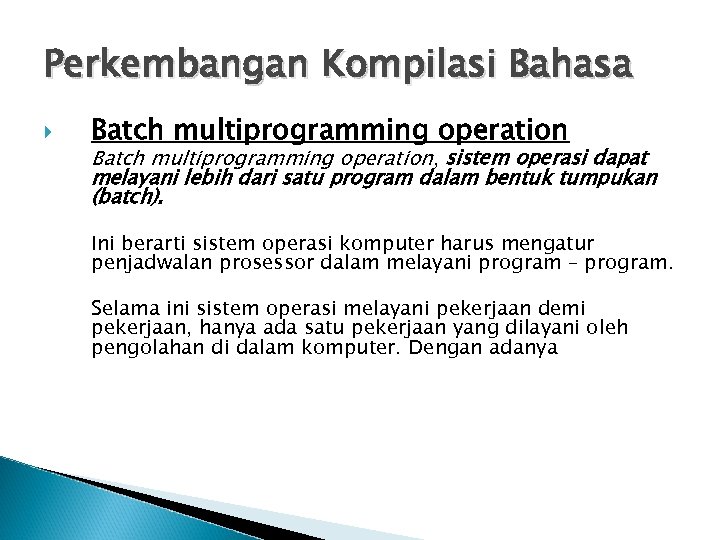 Perkembangan Kompilasi Bahasa

Batch multiprogramming operation

Batch multiprogramming operation, sistem operasi dapat melayani lebih dari satu program dalam bentuk tumpukan (batch).

Ini berarti sistem operasi komputer harus mengatur penjadwalan prosessor dalam melayani program – program.

Selama ini sistem operasi melayani pekerjaan demi pekerjaan, hanya ada satu pekerjaan yang dilayani oleh pengolahan di dalam komputer. Dengan adanya